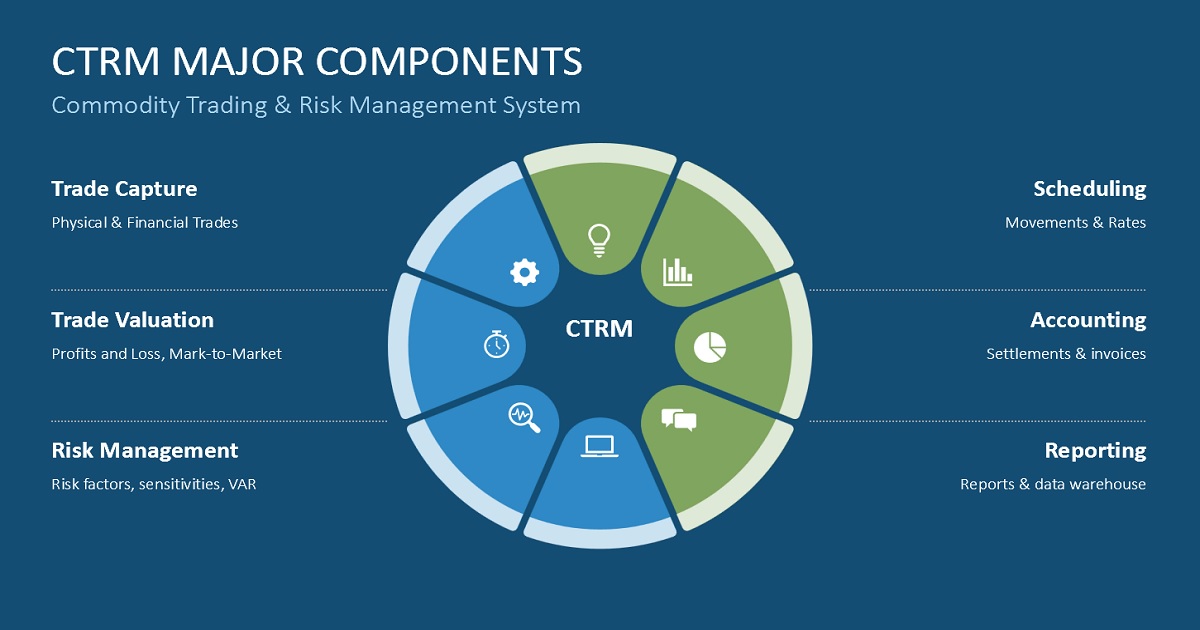 CTRM MAJOR COMPONENTS
Commodity Trading & Risk Management System

Trade Capture
Physical & Financial Trades

Trade Valuation
Profits and Loss, Mark-to-Market

Risk Management
Risk factors, sensitivities, VAR

CTRM

Scheduling
Movements & Rates

Accounting
Settlements & invoices

Reporting
Reports & data warehouse